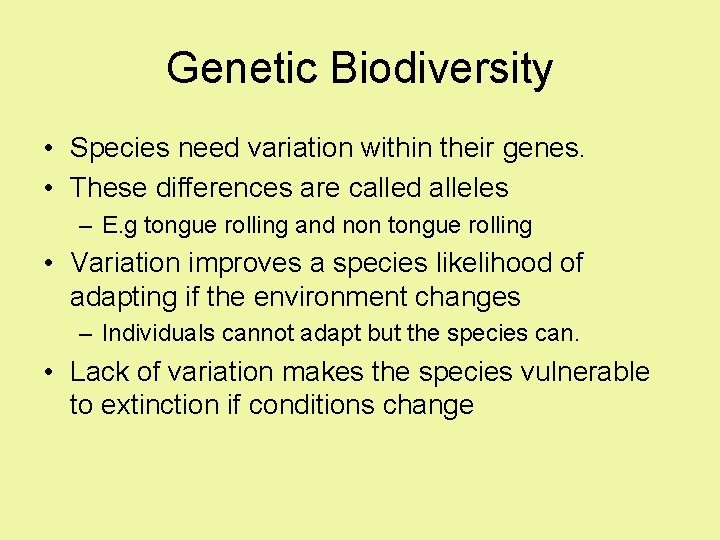 Genetic Biodiversity

• Species need variation within their genes.
• These differences are called alleles
– E.g tongue rolling and non tongue rolling
• Variation improves a species likelihood of adapting if the environment changes
– Individuals cannot adapt but the species can.
• Lack of variation makes the species vulnerable to extinction if conditions change